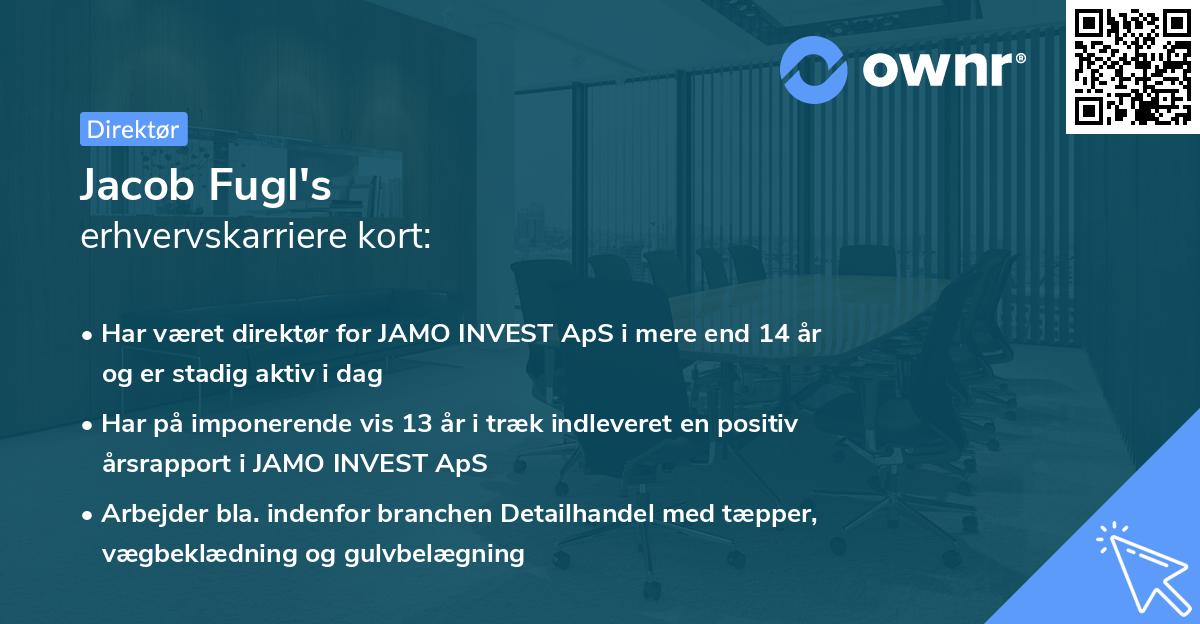 ownr®

Direktør

Jacob Fugl's
erhvervskarriere kort:

• Har været direktør for JAMO INVEST ApS i mere end 14 år og er stadig aktiv i dag

• Har på imponerende vis 13 år i træk indleveret en positiv årsrapport i JAMO INVEST ApS

• Arbejder bla. indenfor branchen Detailhandel med tæpper, vægbeklædning og gulvbelægning